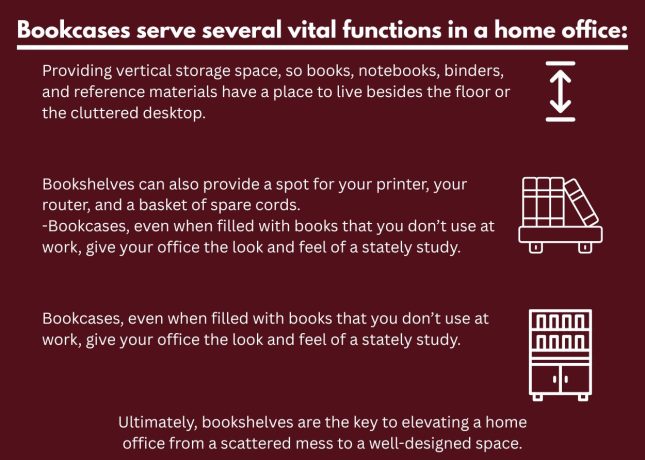 Bookcases serve several vital functions in a home office:

Providing vertical storage space, so books, notebooks, binders, and reference materials have a place to live besides the floor or the cluttered desktop.

Bookshelves can also provide a spot for your printer, your router, and a basket of spare cords.
-Bookcases, even when filled with books that you don't use at work, give your office the look and feel of a stately study.

Bookcases, even when filled with books that you don't use at work, give your office the look and feel of a stately study.

Ultimately, bookshelves are the key to elevating a home office from a scattered mess to a well-designed space.